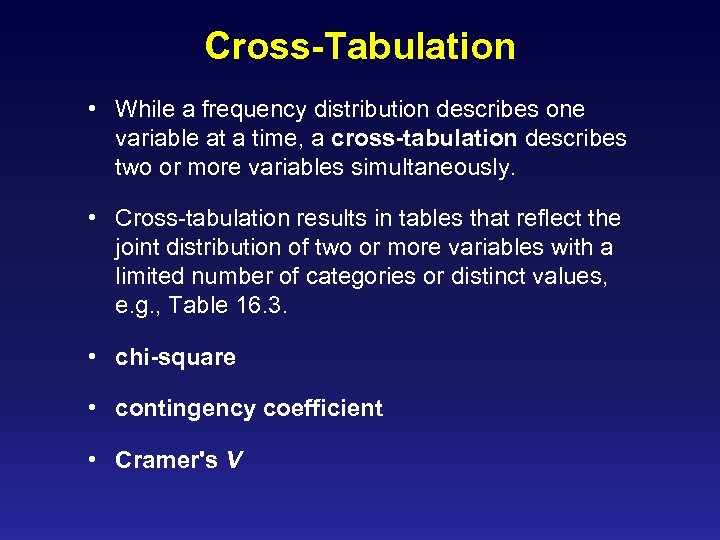 Cross-Tabulation

• While a frequency distribution describes one variable at a time, a cross-tabulation describes two or more variables simultaneously.

• Cross-tabulation results in tables that reflect the joint distribution of two or more variables with a limited number of categories or distinct values, e.g., Table 16.3.

• chi-square

• contingency coefficient

• Cramer's V